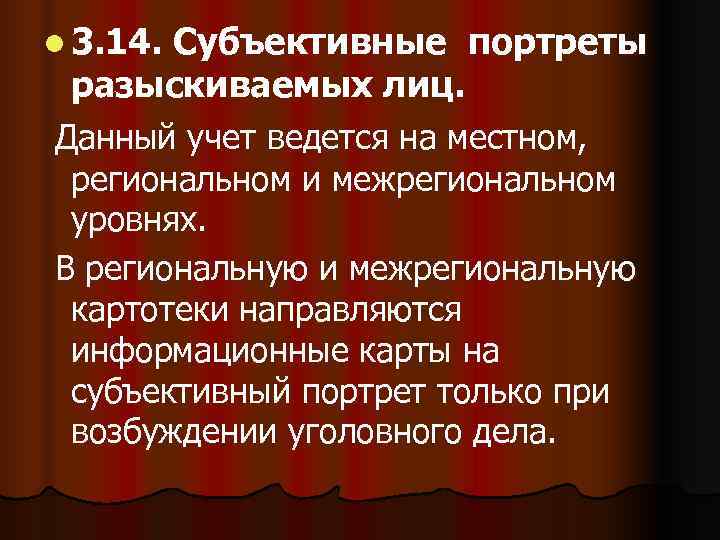 3.14. Субъективные портреты разыскиваемых лиц.

Данный учет ведется на местном, региональном и межрегиональном уровнях.

В региональную и межрегиональную картотеки направляются информационные карты на субъективный портрет только при возбуждении уголовного дела.